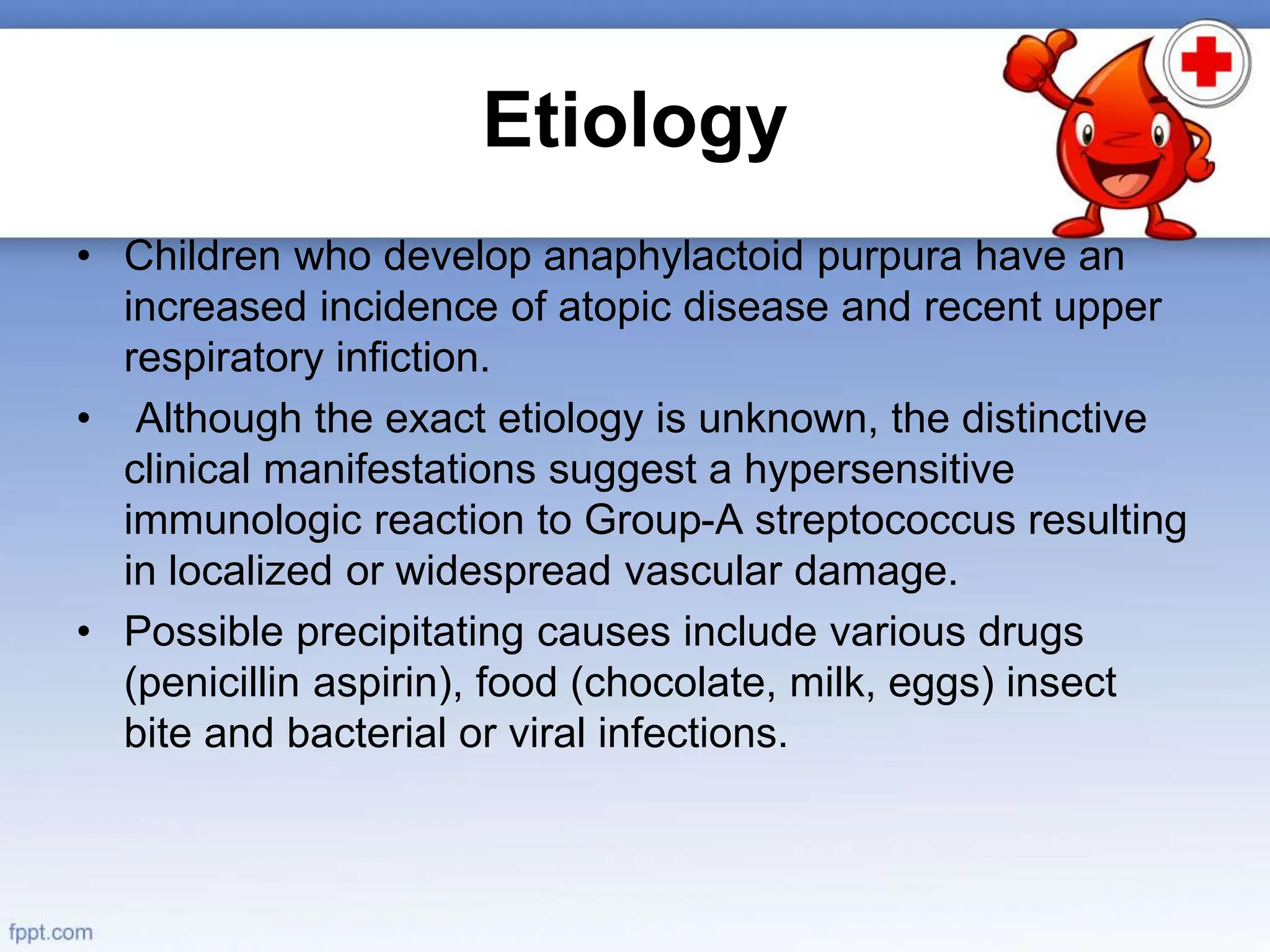 Etiology

• Children who develop anaphylactoid purpura have an increased incidence of atopic disease and recent upper respiratory infiction.

• Although the exact etiology is unknown, the distinctive clinical manifestations suggest a hypersensitive immunologic reaction to Group-A streptococcus resulting in localized or widespread vascular damage.

• Possible precipitating causes include various drugs (penicillin aspirin), food (chocolate, milk, eggs) insect bite and bacterial or viral infections.

fppt.com